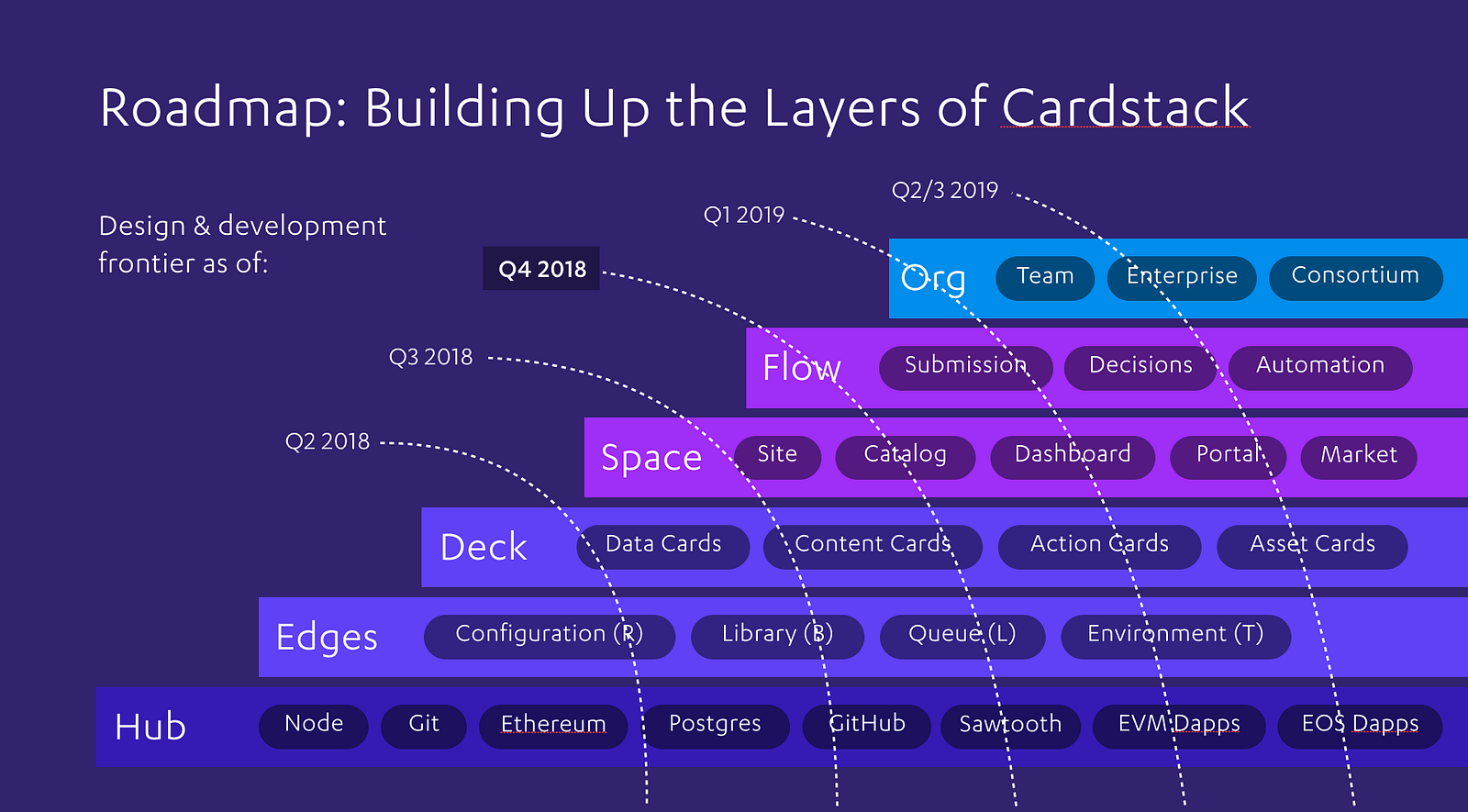 Roadmap: Building Up the Layers of Cardstack

Design & development frontier as of:

Q2/3 2019

Q1 2019

Q4 2018

Q3 2018

Q2 2018

Org Team Enterprise Consortium

Flow Submission Decisions Automation

Space Site Catalog Dashboard Portal Market

Deck Data Cards Content Cards Action Cards Asset Cards

Edges Configuration (R) Library (B) Queue (L) Environment (T)

Hub Node Git Ethereum Postgres GitHub Sawtooth EVM Dapps EOS Dapps